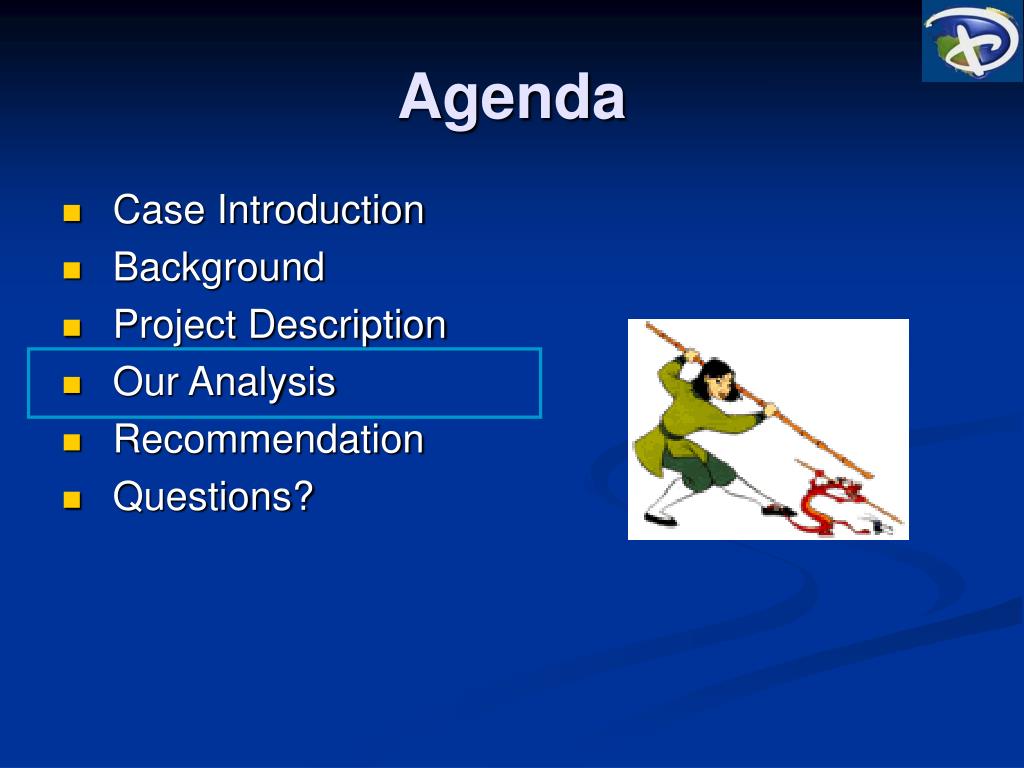 Agenda

- Case Introduction
- Background
- Project Description
- Our Analysis
- Recommendation
- Questions?